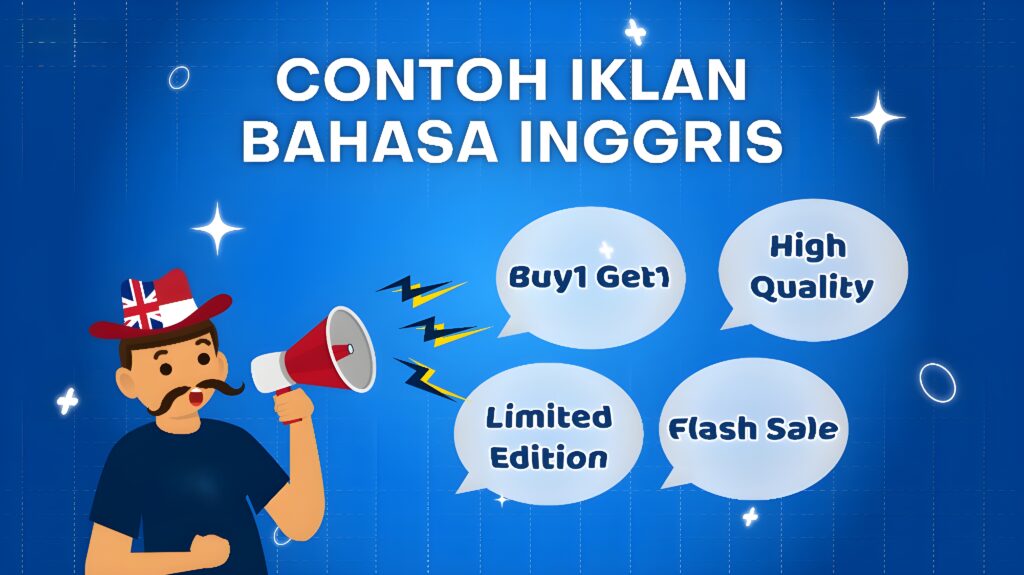 CONTOH IKLAN BAHASA INGGRIS

Buy1 Get1

High Quality

Limited Edition

Flash Sale